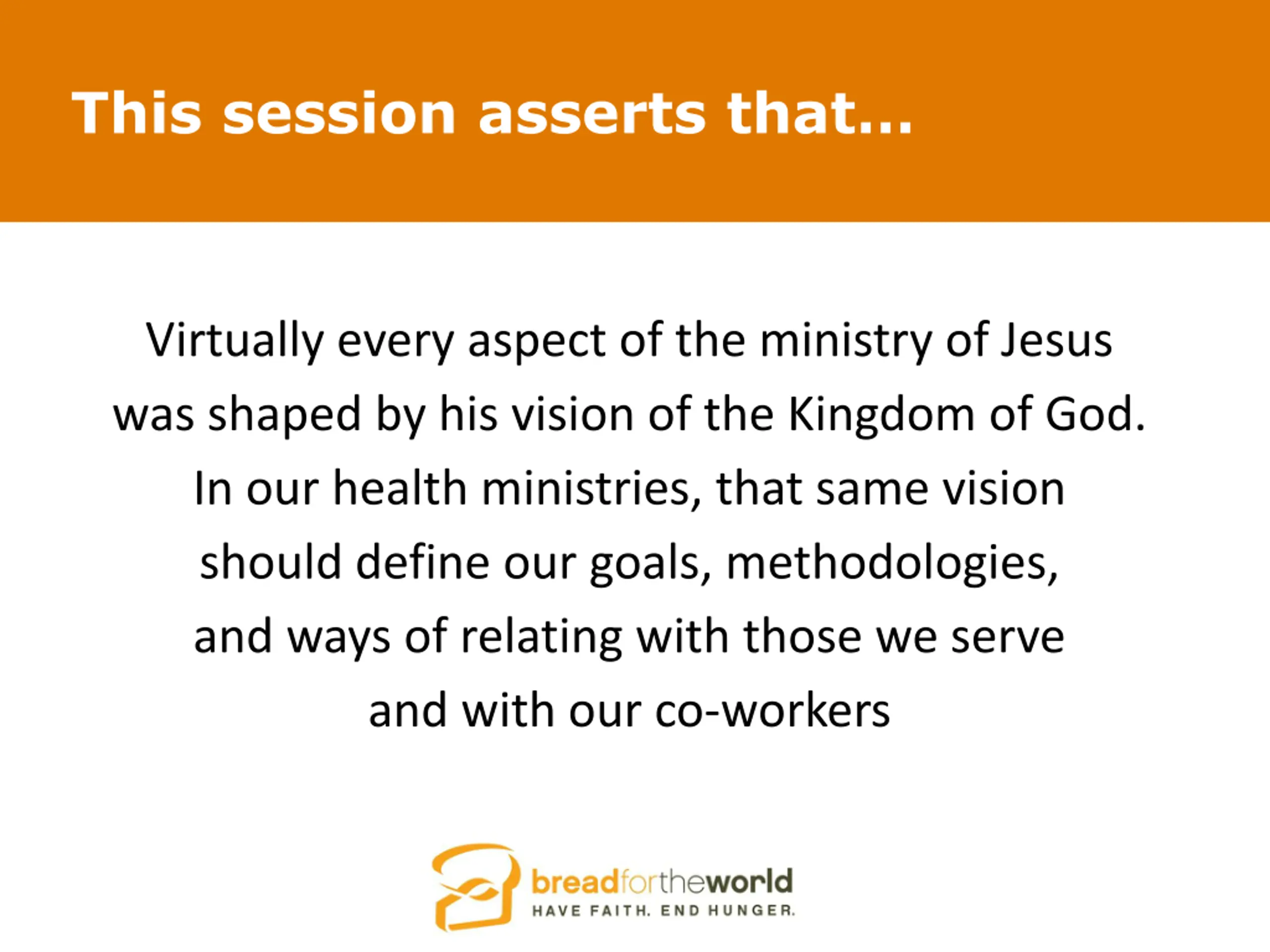 This session asserts that...

Virtually every aspect of the ministry of Jesus was shaped by his vision of the Kingdom of God. In our health ministries, that same vision should define our goals, methodologies, and ways of relating with those we serve and with our co-workers

breadfortheworld
HAVE FAITH. END HUNGER.